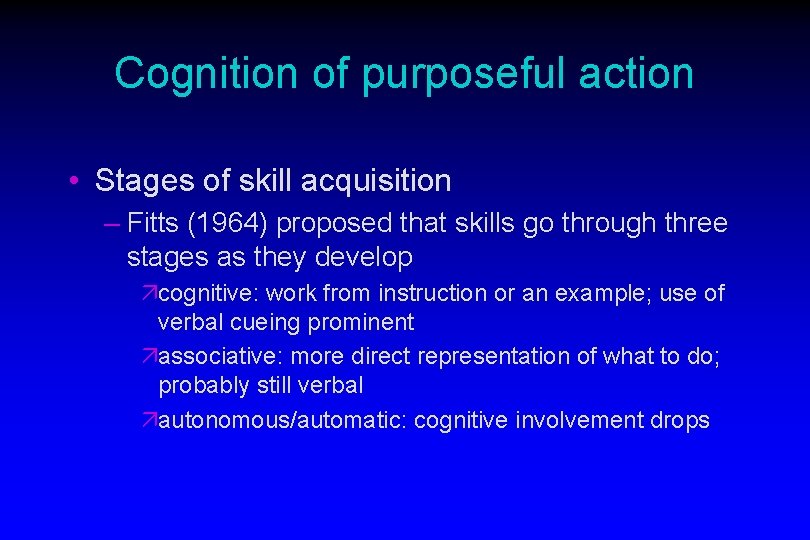 Cognition of purposeful action

• Stages of skill acquisition

– Fitts (1964) proposed that skills go through three stages as they develop

↗cognitive: work from instruction or an example; use of verbal cueing prominent

↗associative: more direct representation of what to do; probably still verbal

↗autonomous/automatic: cognitive involvement drops